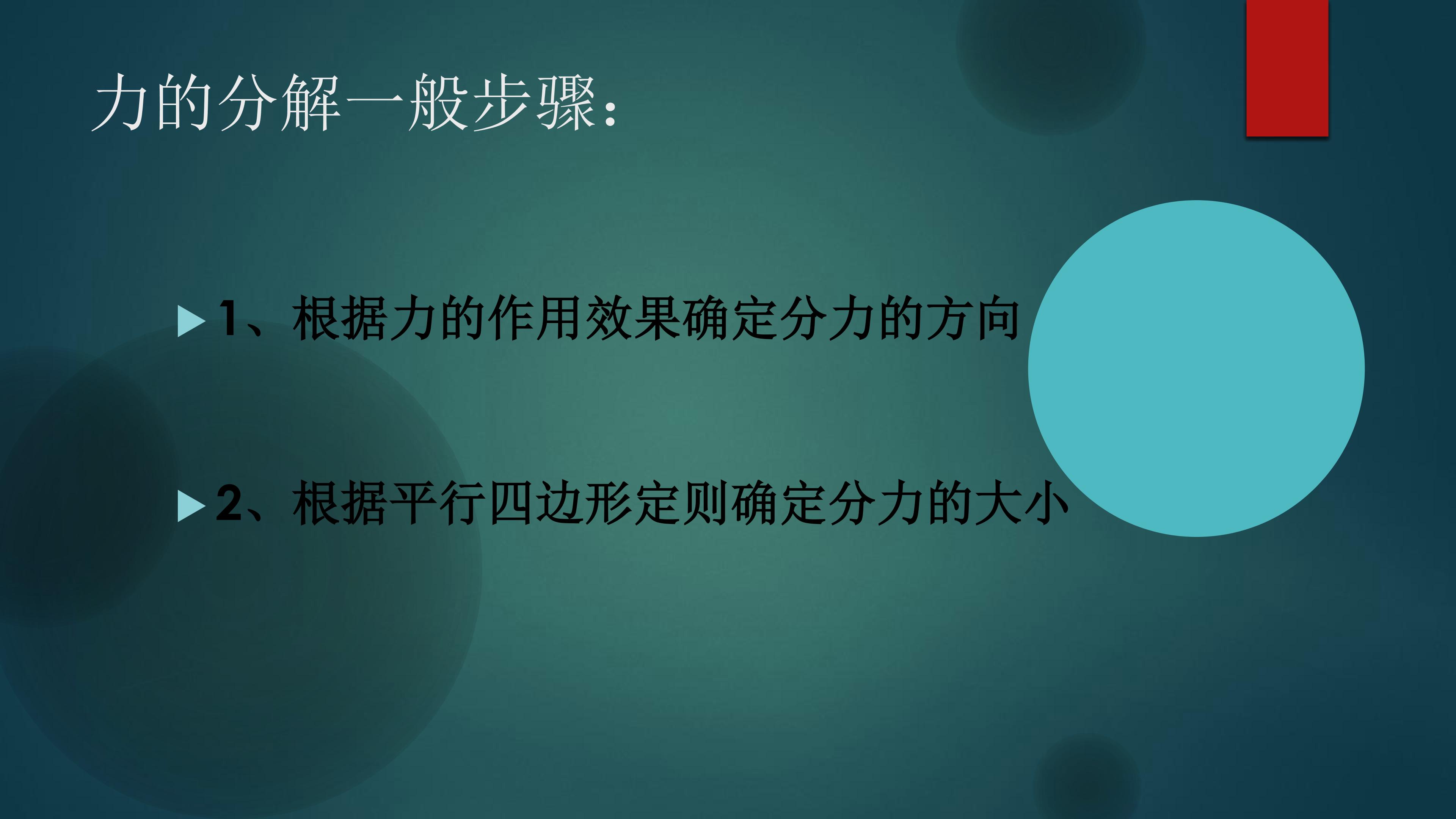 力的分解一般步骤：

1、根据力的作用效果确定分力的方向

2、根据平行四边形定则确定分力的大小